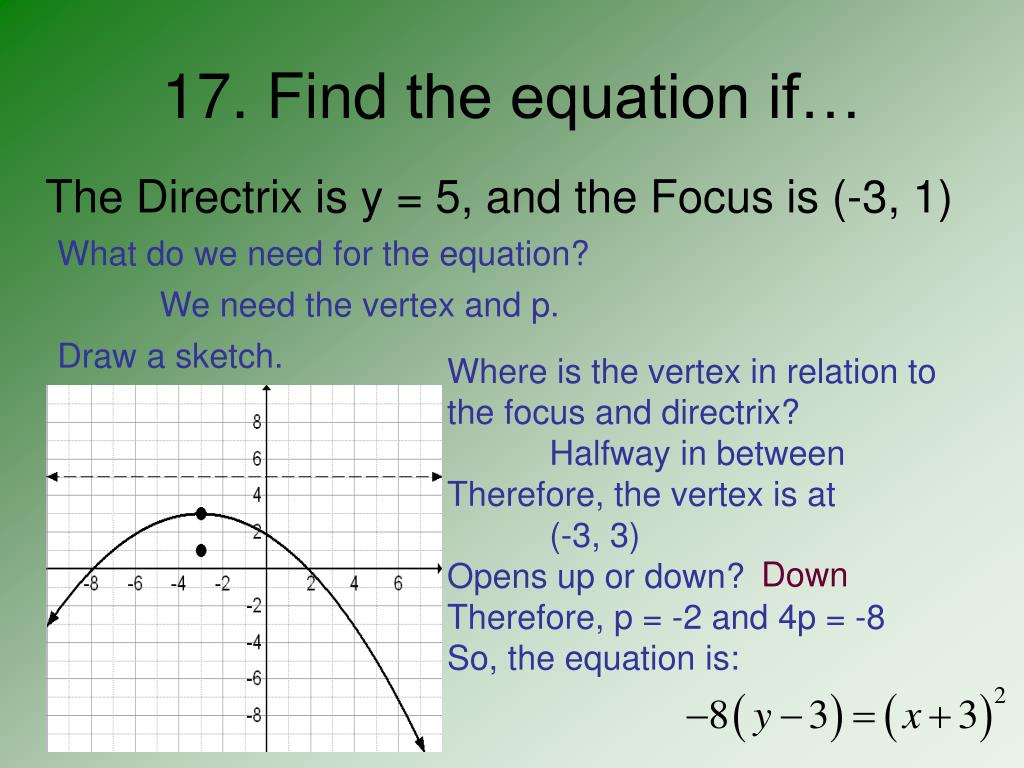 17. Find the equation if…

The Directrix is y = 5, and the Focus is (-3, 1)

What do we need for the equation?

We need the vertex and p.

Draw a sketch.

8
6
4
2
-8 -6 -4 -2 2 4 6
-2
-4
-6
-8

Where is the vertex in relation to the focus and directrix?

Halfway in between

Therefore, the vertex is at

(-3, 3)

Opens up or down? Down

Therefore, p = -2 and 4p = -8

So, the equation is:

$-8(y-3)=(x+3)^2$